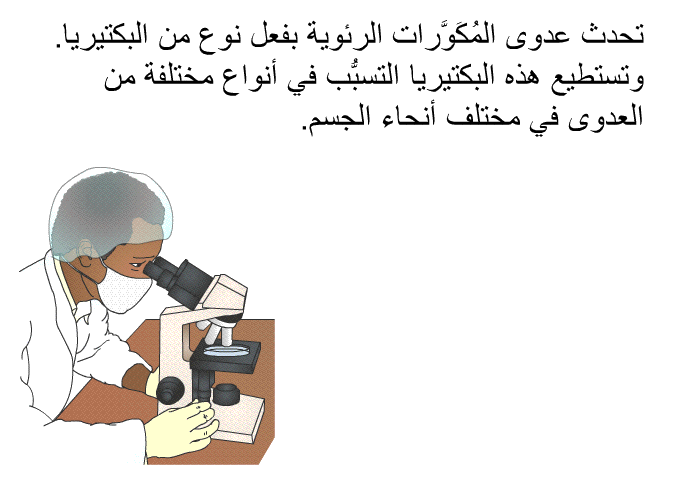 تحدث عدوى المُكَوَّرات الرئوية بفعل نوع من البكتيريا. وتستطيع هذه البكتيريا التسبُّب في أنواع مختلفة من العدوى في مختلف أنحاء الجسم.